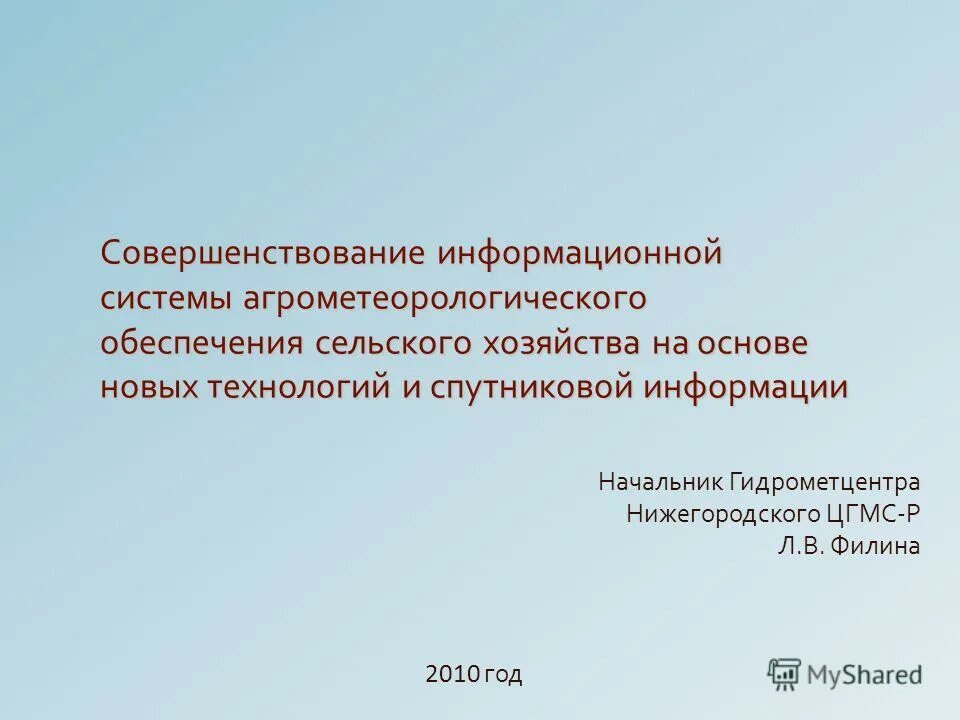 Совершенствование информационной системы агрометеорологического обеспечения сельского хозяйства на основе новых технологий и спутниковой информации

Начальник Гидрометцентра
Нижегородского ЦГМС-Р
Л.В. Филина

2010 год

MyShared